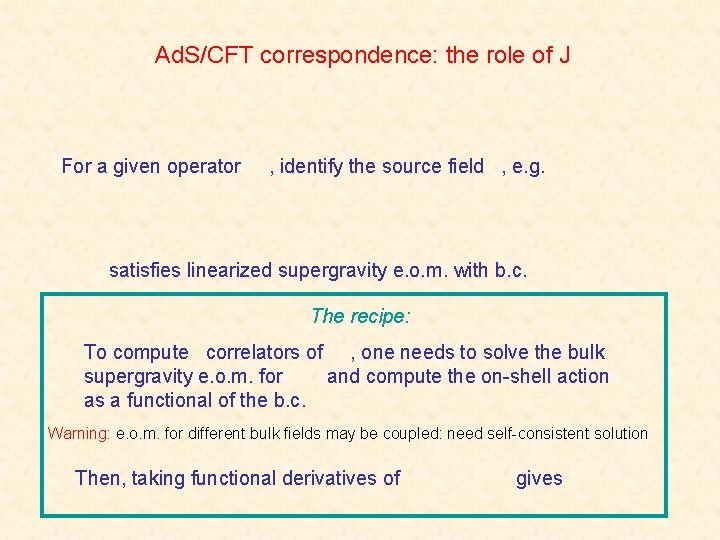 AdS/CFT correspondence: the role of J

For a given operator , identify the source field , e.g.

satisfies linearized supergravity e.o.m. with b.c.

The recipe:

To compute correlators of , one needs to solve the bulk supergravity e.o.m. for and compute the on-shell action as a functional of the b.c.

Warning: e.o.m. for different bulk fields may be coupled: need self-consistent solution

Then, taking functional derivatives of gives